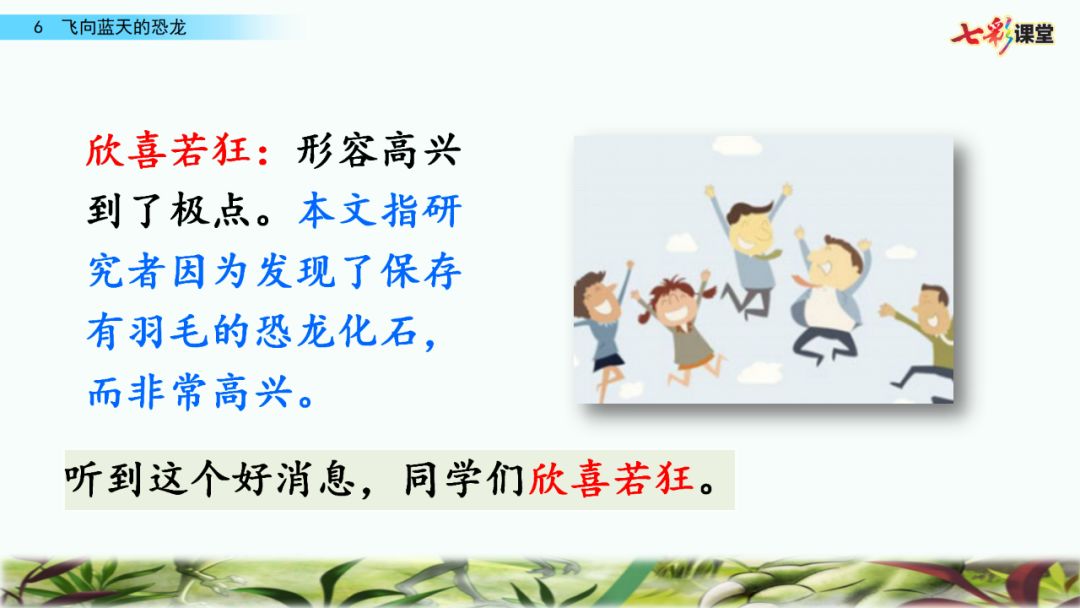 6 飞向蓝天的恐龙

七彩课堂

欣喜若狂：形容高兴到了极点。本文指研究者因为发现了保存有羽毛的恐龙化石，而非常高兴。

听到这个好消息，同学们欣喜若狂。